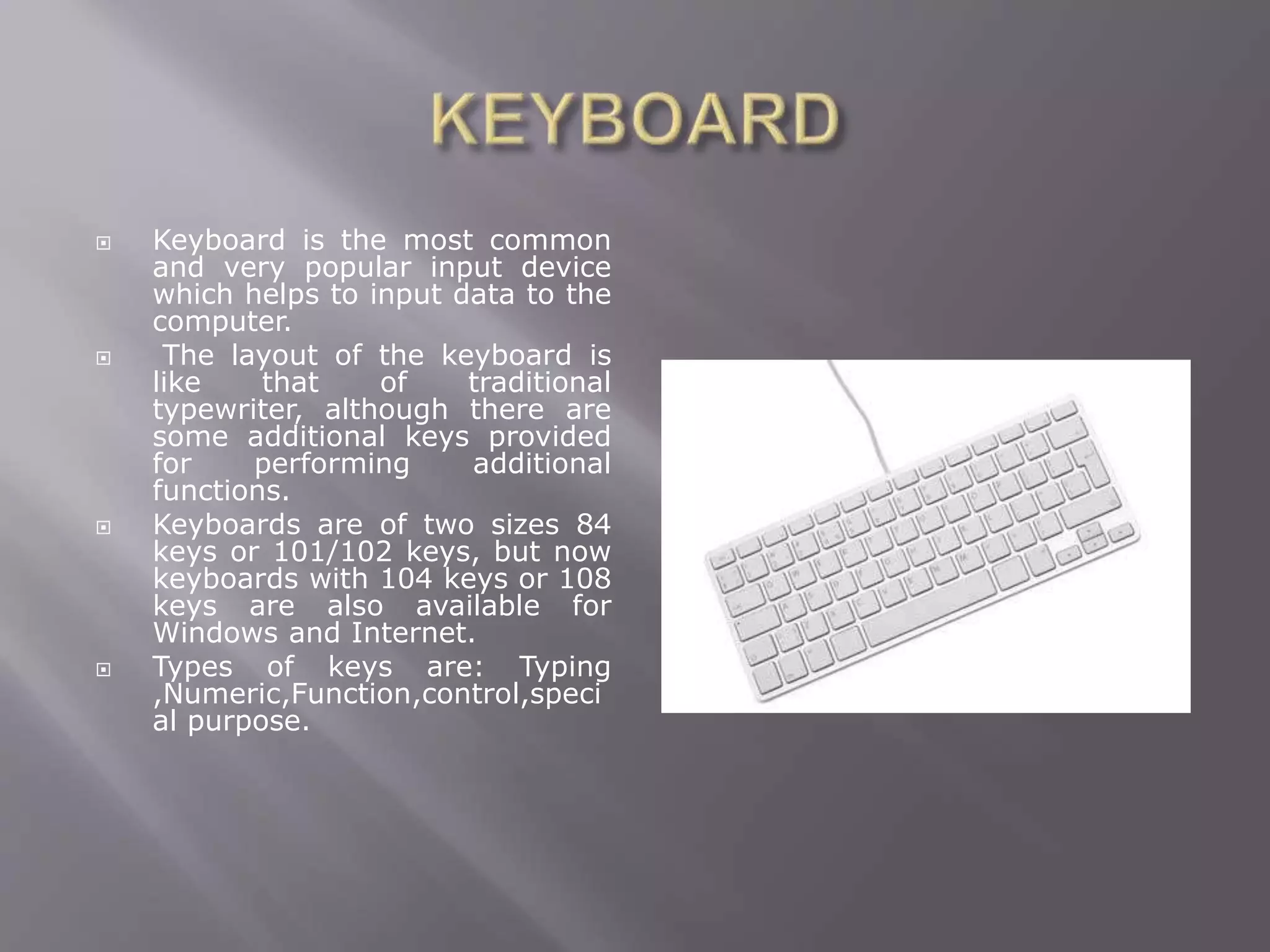 KEYBOARD

Keyboard is the most common and very popular input device which helps to input data to the computer.

The layout of the keyboard is like that of traditional typewriter, although there are some additional keys provided for performing additional functions.

Keyboards are of two sizes 84 keys or 101/102 keys, but now keyboards with 104 keys or 108 keys are also available for Windows and Internet.

Types of keys are: Typing ,Numeric,Function,control,special purpose.